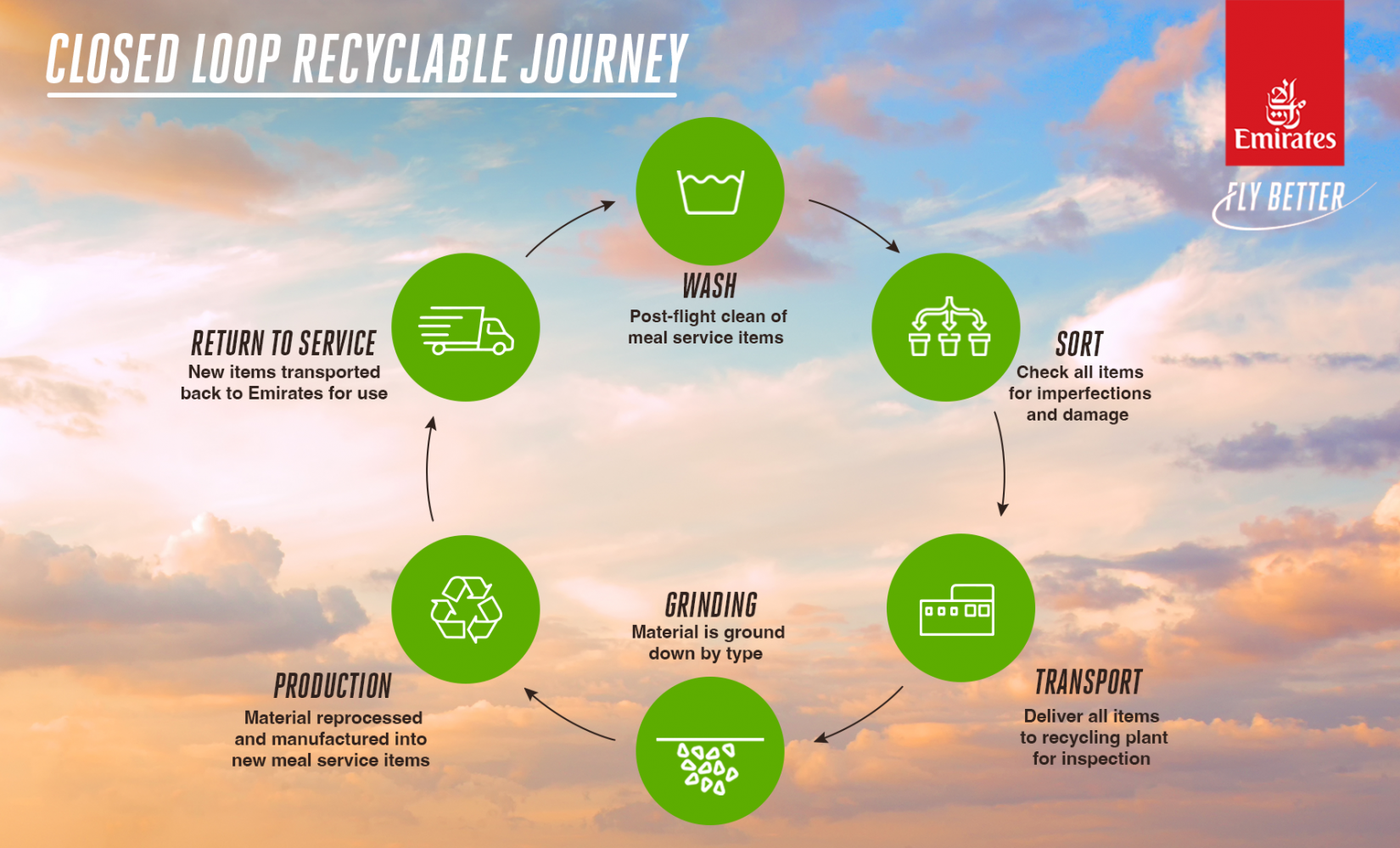 CLOSED LOOP RECYCLABLE JOURNEY

Emirates

FLY BETTER

WASH
Post-flight clean of meal service items

SORT
Check all items for imperfections and damage

TRANSPORT
Deliver all items to recycling plant for inspection

GRINDING
Material is ground down by type

PRODUCTION
Material reprocessed and manufactured into new meal service items

RETURN TO SERVICE
New items transported back to Emirates for use